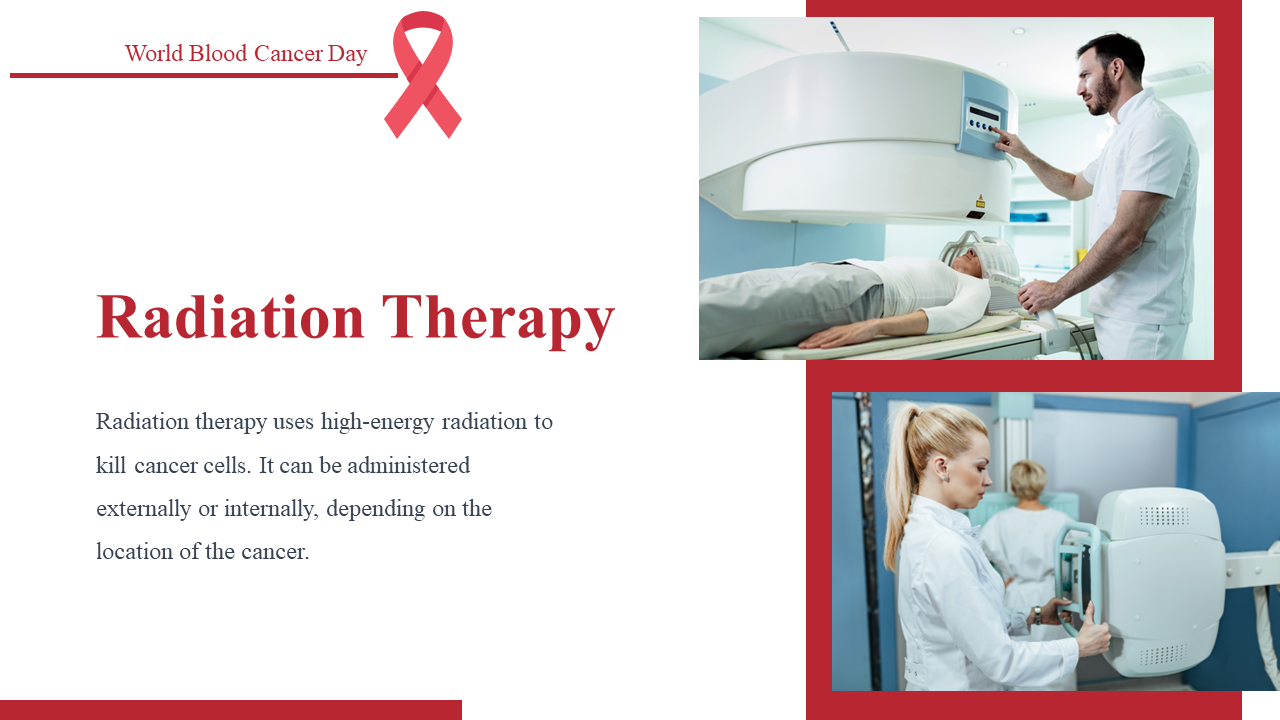 World Blood Cancer Day

Radiation Therapy

Radiation therapy uses high-energy radiation to kill cancer cells. It can be administered externally or internally, depending on the location of the cancer.